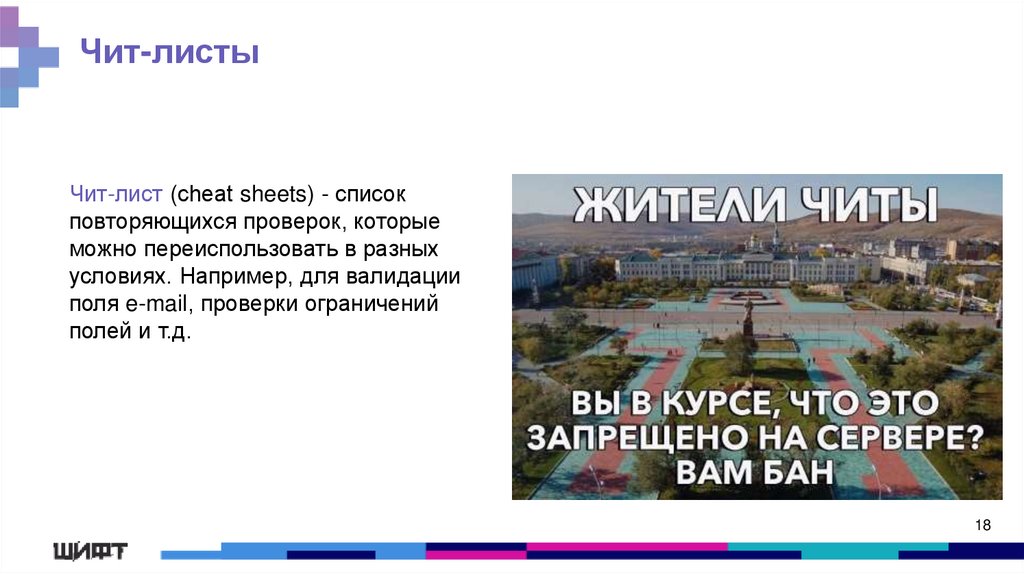 Чит-листы

Чит-лист (cheat sheets) - список повторяющихся проверок, которые можно переиспользовать в разных условиях. Например, для валидации поля e-mail, проверки ограничений полей и т.д.

ЖИТЕЛИ ЧИТЫ

ВЫ В КУРСЕ, ЧТО ЭТО ЗАПРЕЩЕНО НА СЕРВЕРЕ? ВАМ БАН

18

ШИФТ